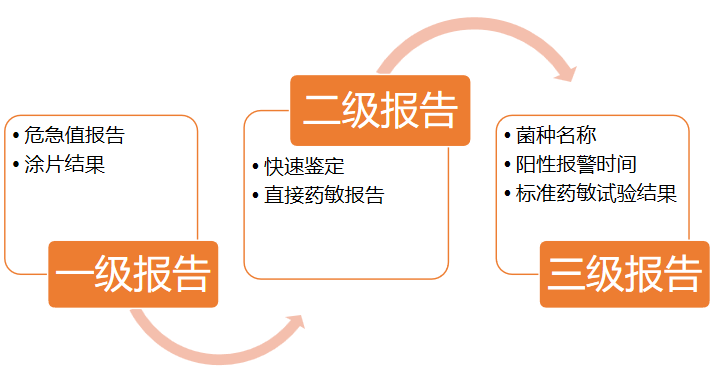 • 危急值报告
• 涂片结果

一级报告

二级报告

• 快速鉴定
• 直接药敏报告

• 菌种名称
• 阳性报警时间
• 标准药敏试验结果

三级报告